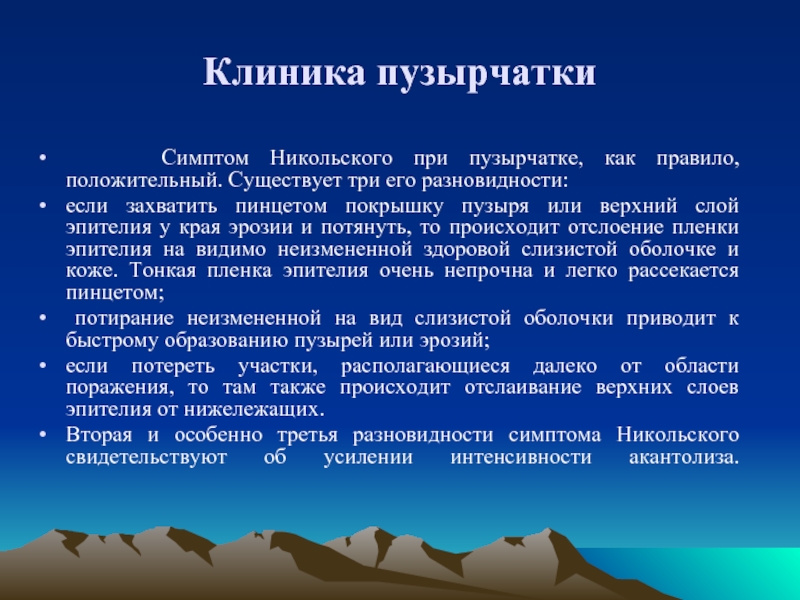 Клиника пузырчатки

• Симптом Никольского при пузырчатке, как правило, положительный. Существует три его разновидности:

• если захватить пинцетом покрышку пузыря или верхний слой эпителия у края эрозии и потянуть, то происходит отслоение пленки эпителия на видимо неизмененной здоровой слизистой оболочке и коже. Тонкая пленка эпителия очень непрочна и легко рассекается пинцетом;

• потирание неизмененной на вид слизистой оболочки приводит к быстрому образованию пузырей или эрозий;

• если потереть участки, располагающиеся далеко от области поражения, то там также происходит отслаивание верхних слоев эпителия от нижележащих.

• Вторая и особенно третья разновидности симптома Никольского свидетельствуют об усилении интенсивности акантолиза.